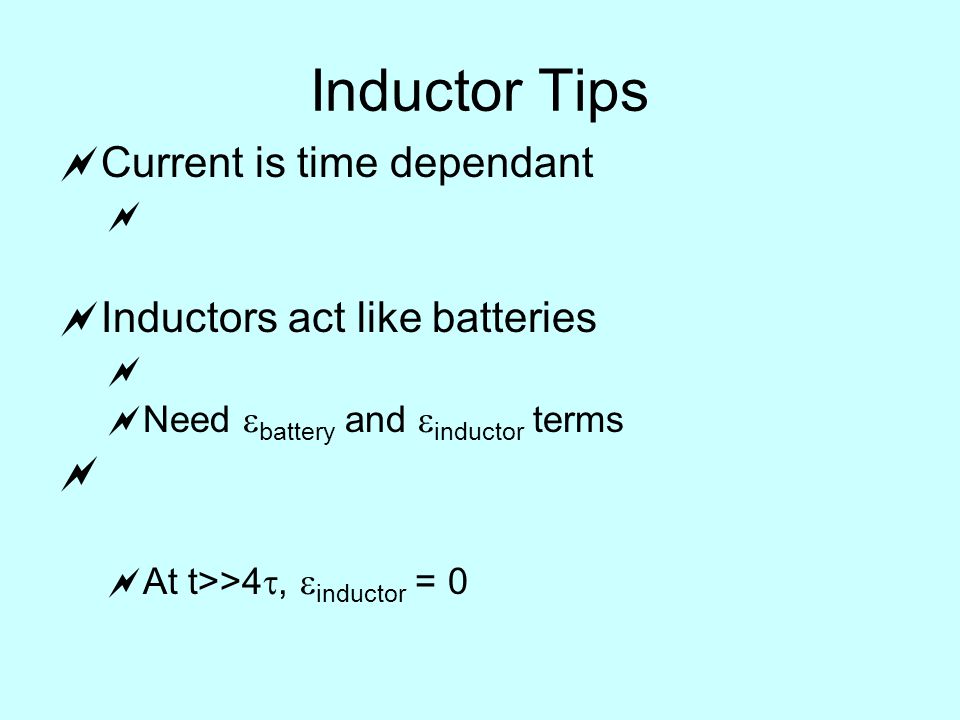 Inductor Tips

Current is time dependant

Inductors act like batteries

Need $\varepsilon_{battery}$ and $\varepsilon_{inductor}$ terms

At t>>4$\tau$, $\varepsilon_{inductor}$ = 0